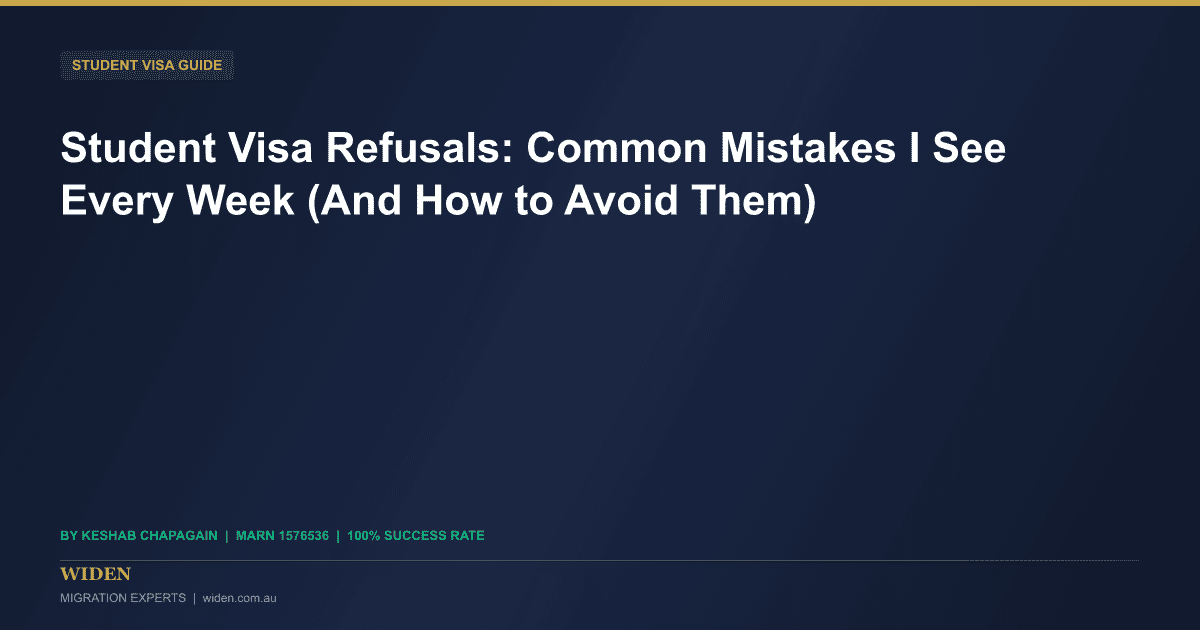 STUDENT VISA GUIDE

Student Visa Refusals: Common Mistakes I See Every Week (And How to Avoid Them)

BY KESHAB CHAPAGAIN | MARN 1576536 | 100% SUCCESS RATE

WIDEN

MIGRATION EXPERTS | widen.com.au